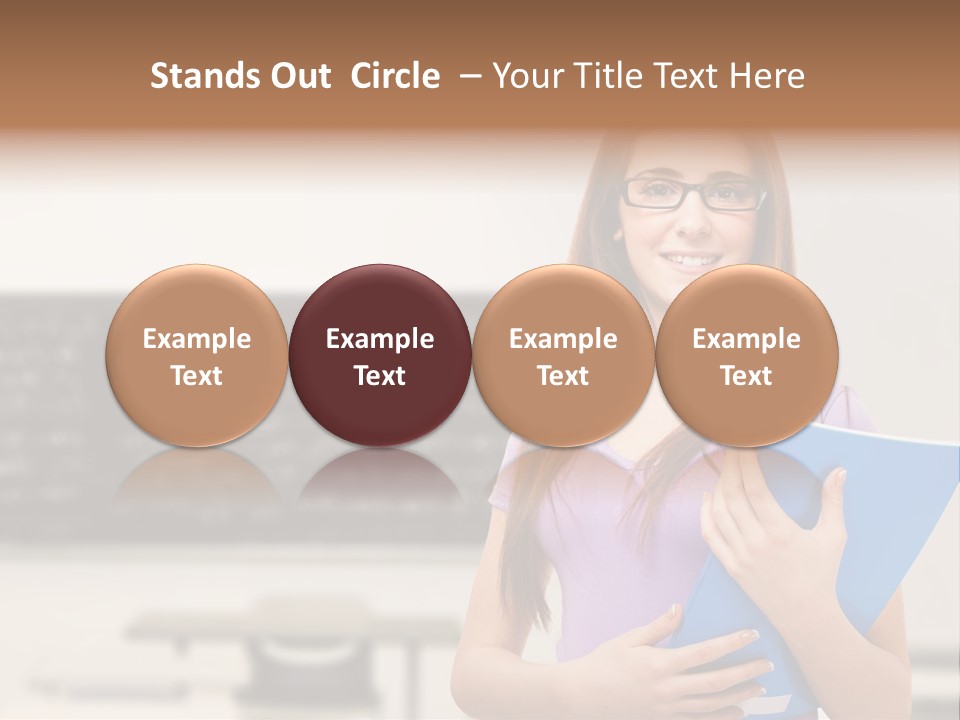 Stands Out Circle – Your Title Text Here

Example Text

Example Text

Example Text

Example Text